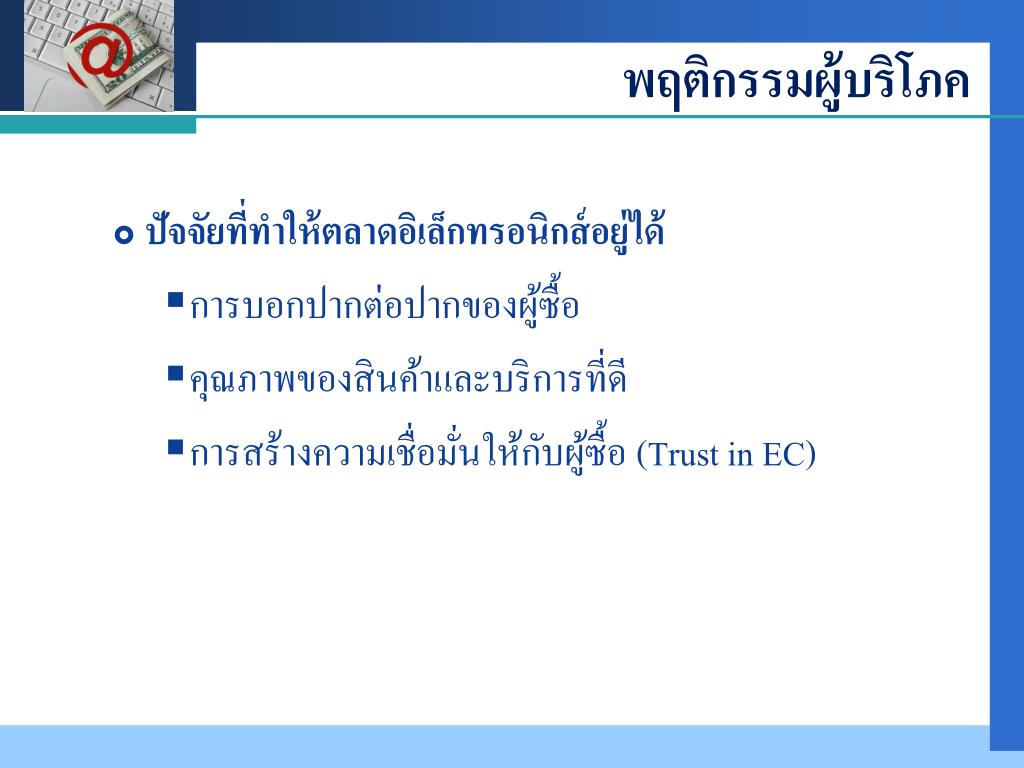 พฤติกรรมผู้บริโภค

ปัจจัยที่ทำให้ตลาดอิเล็กทรอนิกส์อยู่ได้

การบอกปากต่อปากของผู้ซื้อ

คุณภาพของสินค้าและบริการที่ดี

การสร้างความเชื่อมั่นให้กับผู้ซื้อ (Trust in EC)